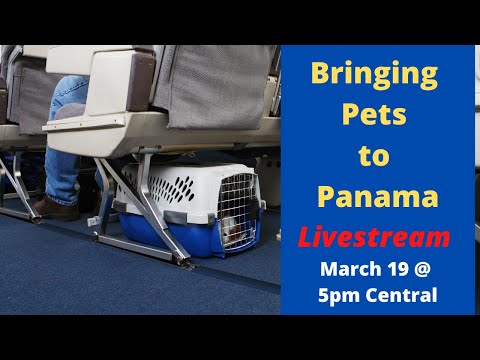 Bringing Pets to Panama

Livestream

March 19 @ 5pm Central